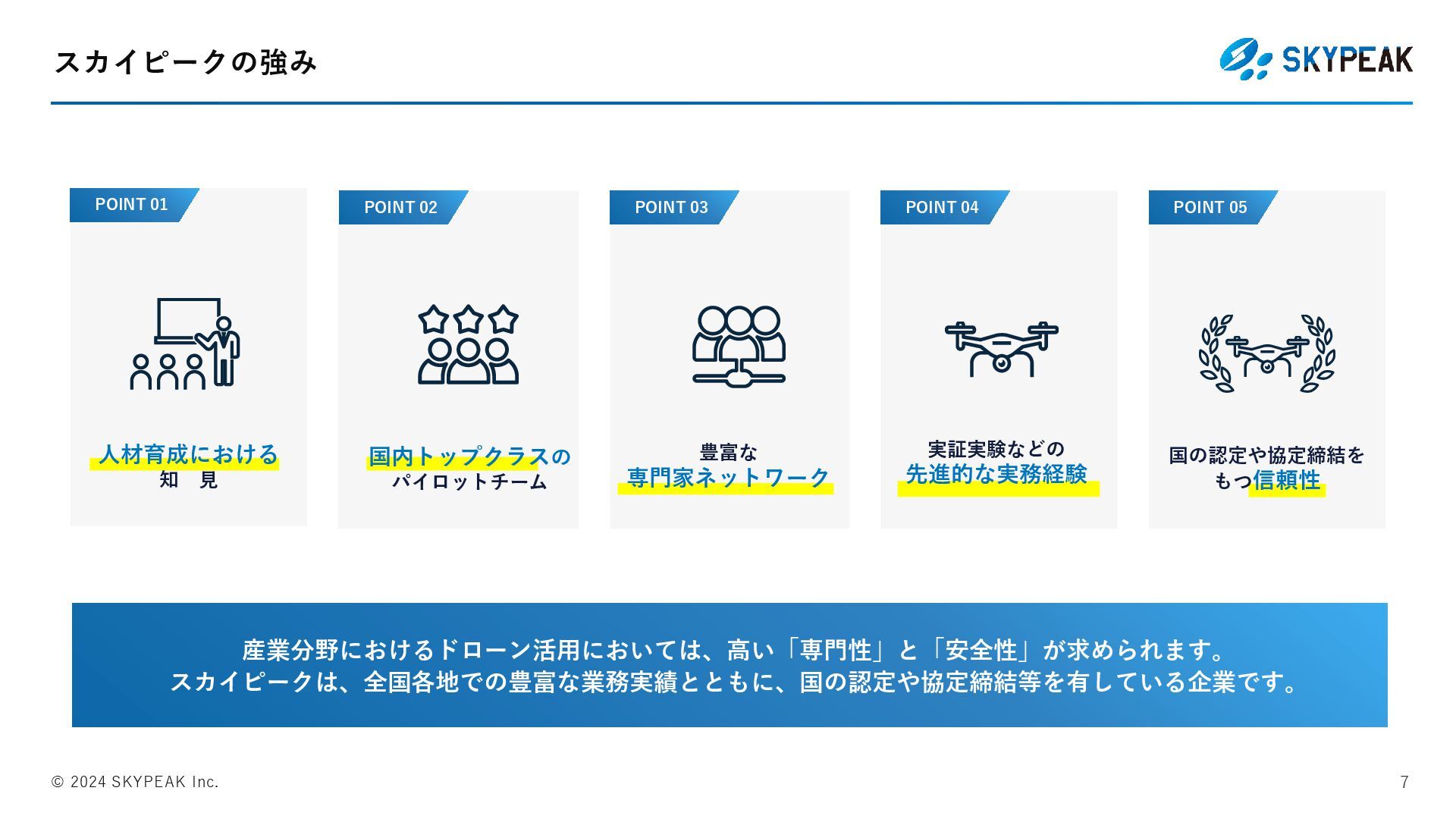 スカイピークの強み

SKYPEAK

POINT 01

人材育成における
知 見

POINT 02

国内トップクラスの
パイロットチーム

POINT 03

豊富な
専門家ネットワーク

POINT 04

実証実験などの
先進的な実務経験

POINT 05

国の認定や協定締結を
もつ信頼性

産業分野におけるドローン活用においては、高い「専門性」と「安全性」が求められます。
スカイピークは、全国各地での豊富な業務実績とともに、国の認定や協定締結等を有している企業です。

© 2024 SKYPEAK Inc.

7